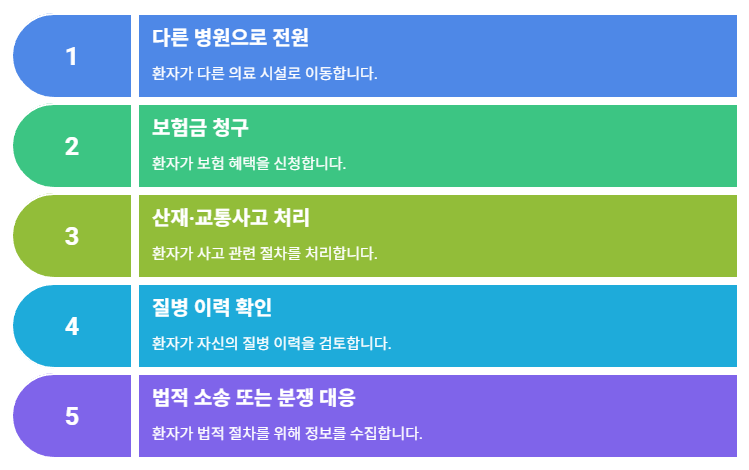 1

다른 병원으로 전원

환자가 다른 의료 시설로 이동합니다.

2

보험금 청구

환자가 보험 혜택을 신청합니다.

3

산재·교통사고 처리

환자가 사고 관련 절차를 처리합니다.

4

질병 이력 확인

환자가 자신의 질병 이력을 검토합니다.

5

법적 소송 또는 분쟁 대응

환자가 법적 절차를 위해 정보를 수집합니다.